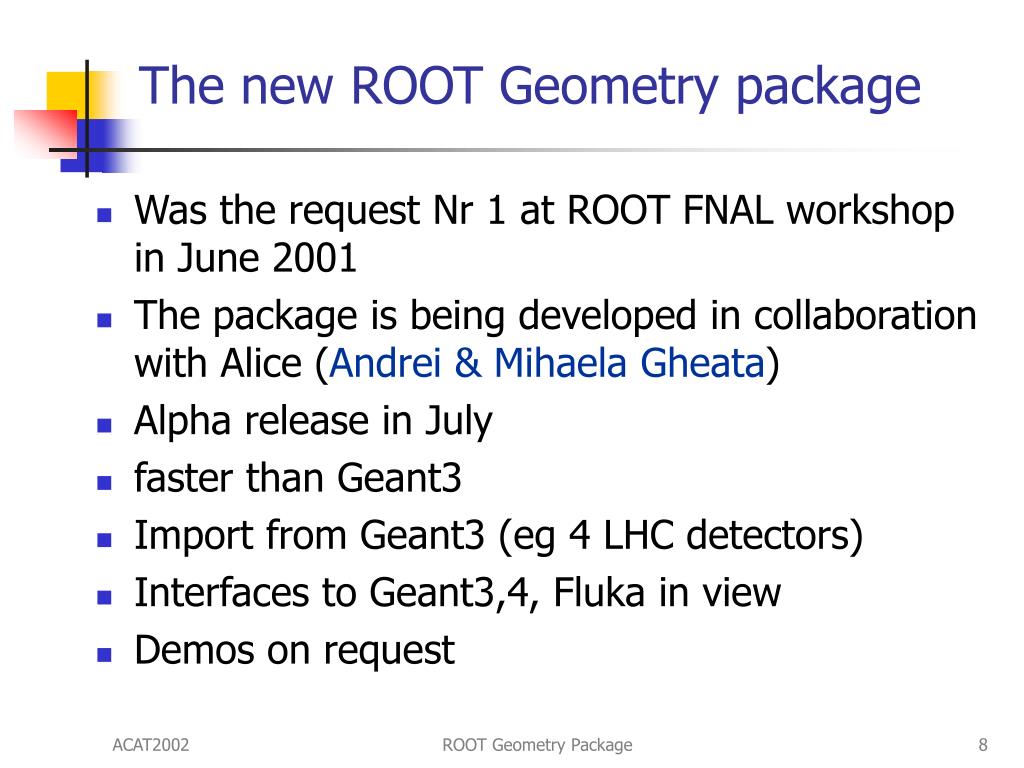 The new ROOT Geometry package

- Was the request Nr 1 at ROOT FNAL workshop in June 2001
- The package is being developed in collaboration with Alice (Andrei & Mihaela Gheata)
- Alpha release in July
- faster than Geant3
- Import from Geant3 (eg 4 LHC detectors)
- Interfaces to Geant3,4, Fluka in view
- Demos on request

ACAT2002 ROOT Geometry Package 8